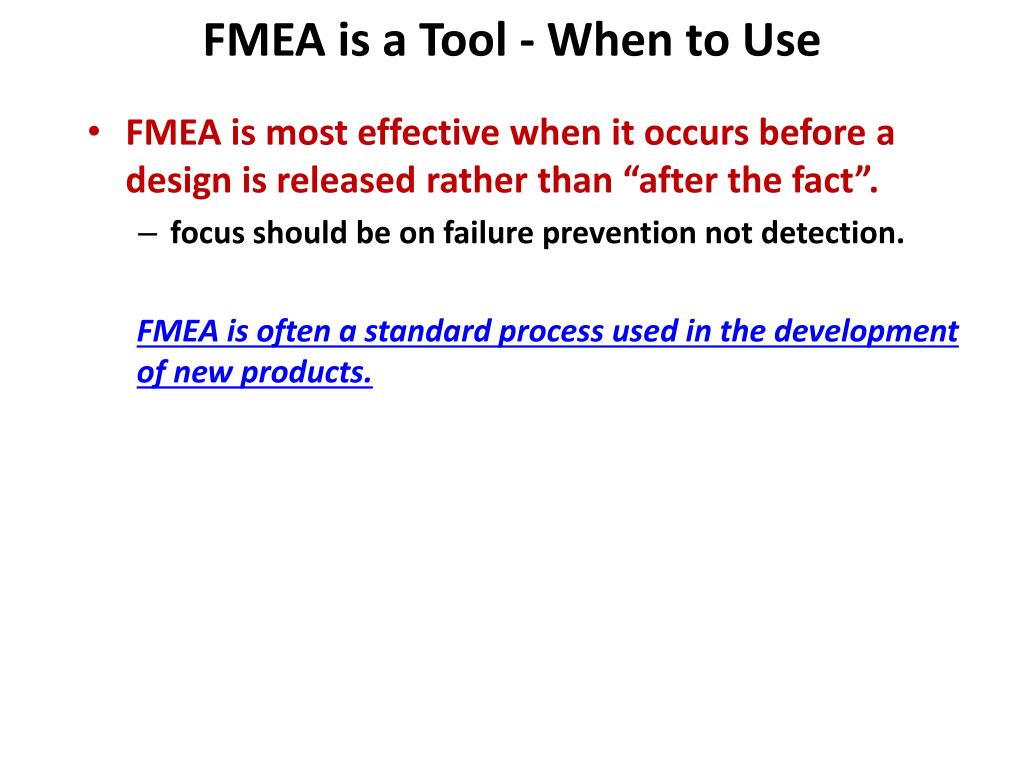 FMEA is a Tool - When to Use

• FMEA is most effective when it occurs before a design is released rather than “after the fact”.

– focus should be on failure prevention not detection.

FMEA is often a standard process used in the development of new products.